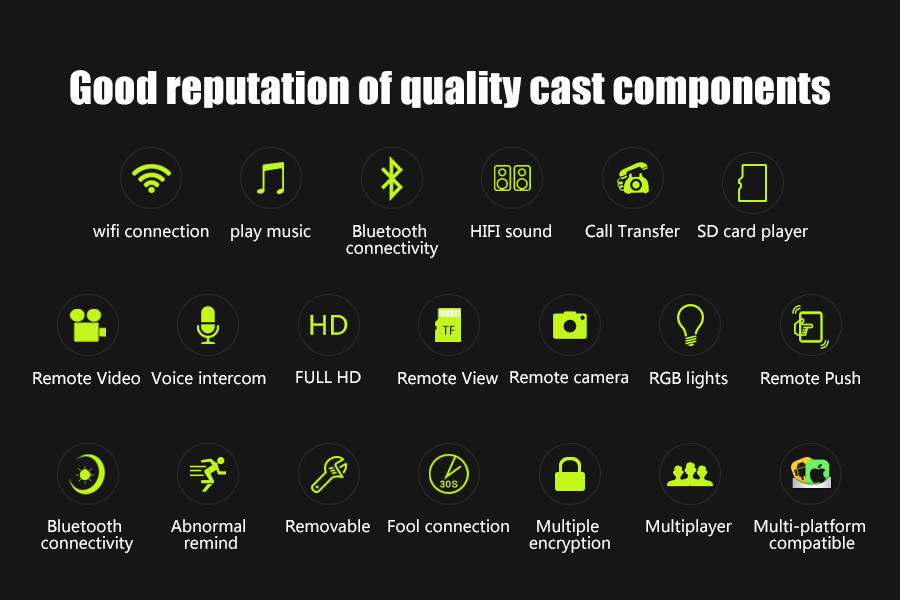 Good reputation of quality cast components

wifi connection

play music

Bluetooth connectivity

HIFI sound

Call Transfer

SD card player

Remote Video

Voice intercom

HD

FULL HD

TF

Remote View

Remote camera

RGB lights

Remote Push

Bluetooth connectivity

Abnormal remind

Removable

30S

Fool connection

Multiple encryption

Multiplayer

Multi-platform compatible